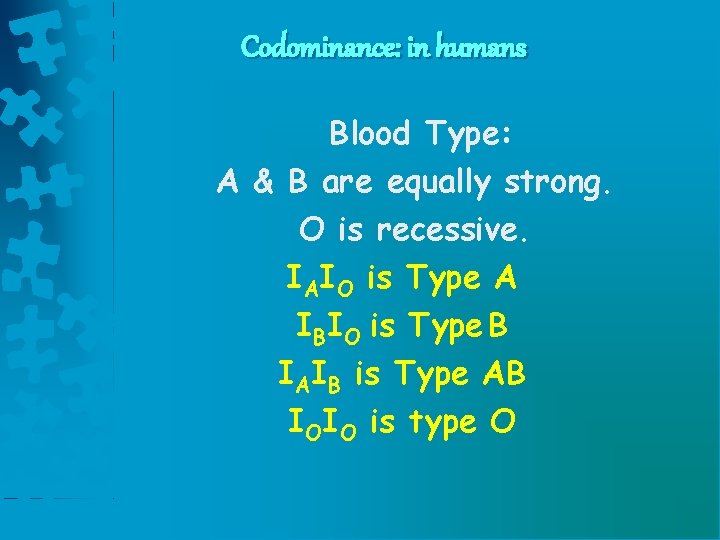 Codominance: in humans

Blood Type:
A & B are equally strong.
O is recessive.
$I_AI_O$ is Type A
$I_BI_O$ is Type B
$I_AI_B$ is Type AB
$I_OI_O$ is type O